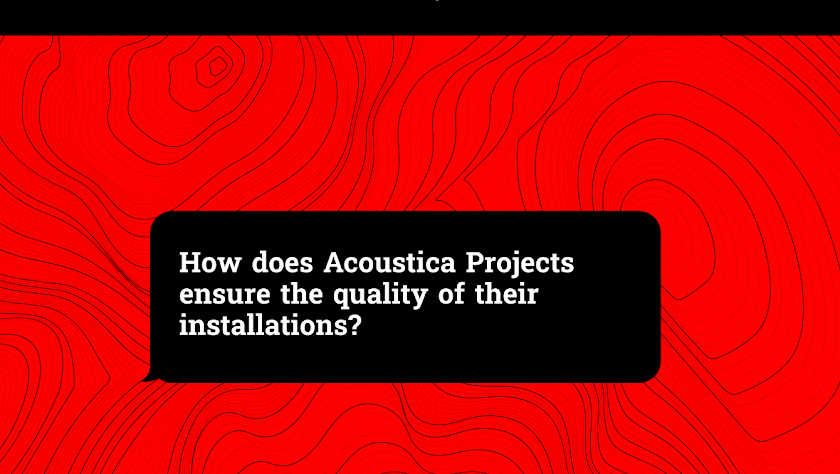 How does Acoustica Projects ensure the quality of their installations?